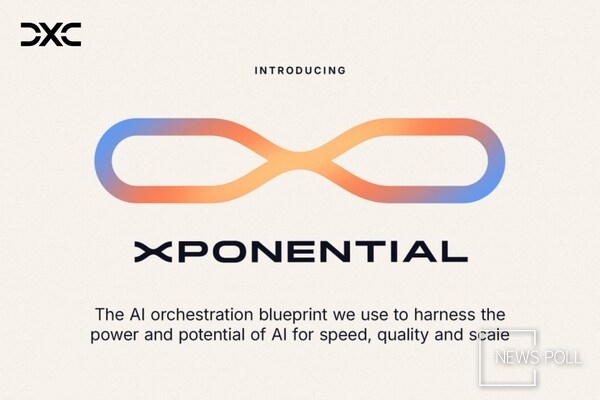 DXC

INTRODUCING

XPONENTIAL

The AI orchestration blueprint we use to harness the power and potential of AI for speed, quality and scale

NEWS POLL